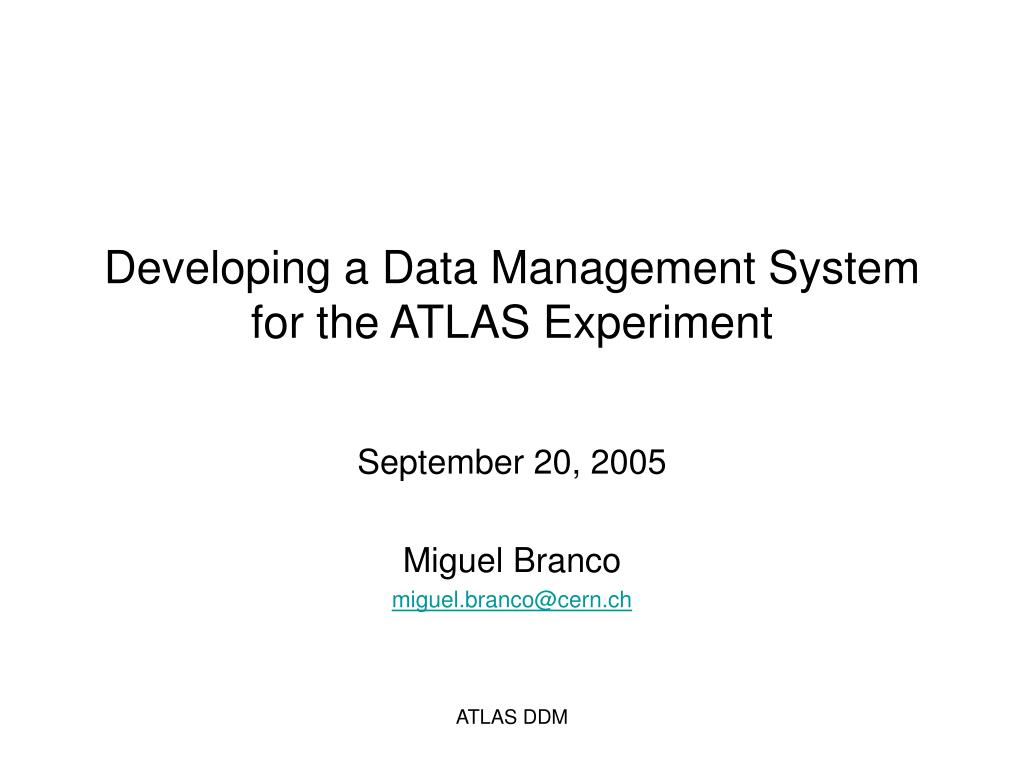 Developing a Data Management System for the ATLAS Experiment

September 20, 2005

Miguel Branco
miguel.branco@cern.ch

ATLAS DDM